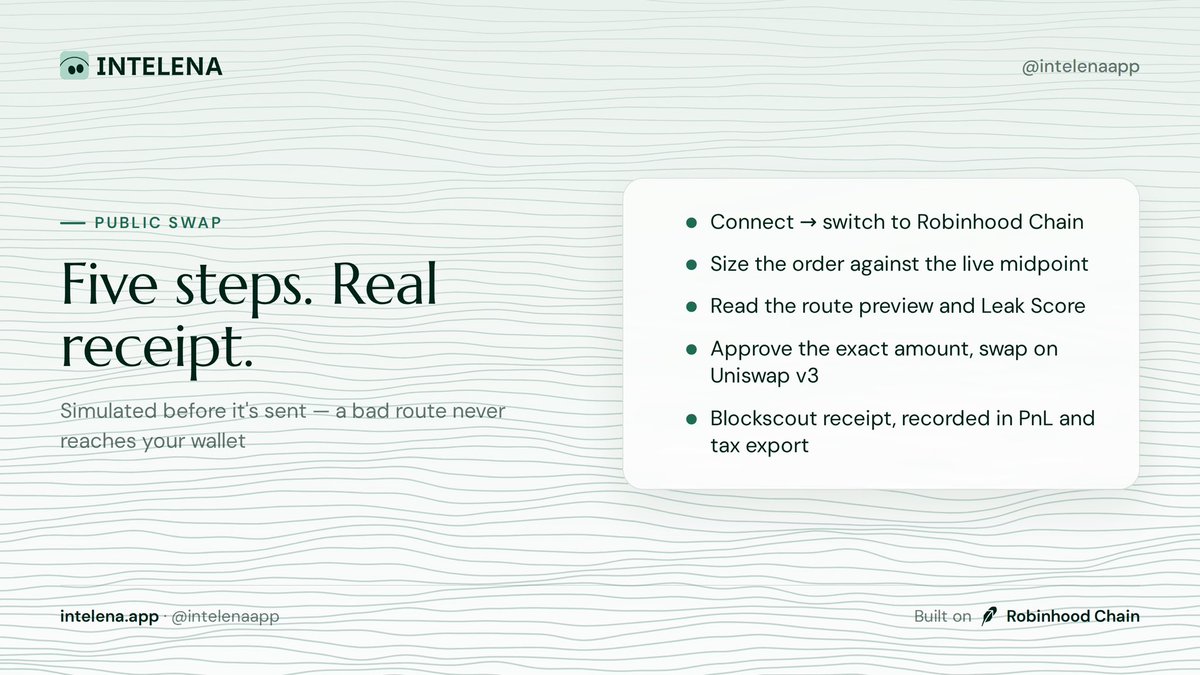 INTELENA

@intelenaapp

— PUBLIC SWAP

Five steps. Real receipt.

Simulated before it's sent — a bad route never reaches your wallet

- Connect → switch to Robinhood Chain
- Size the order against the live midpoint
- Read the route preview and Leak Score
- Approve the exact amount, swap on Uniswap v3
- Blockscout receipt, recorded in PnL and tax export

intelena.app · @intelenaapp

Built on Robinhood Chain